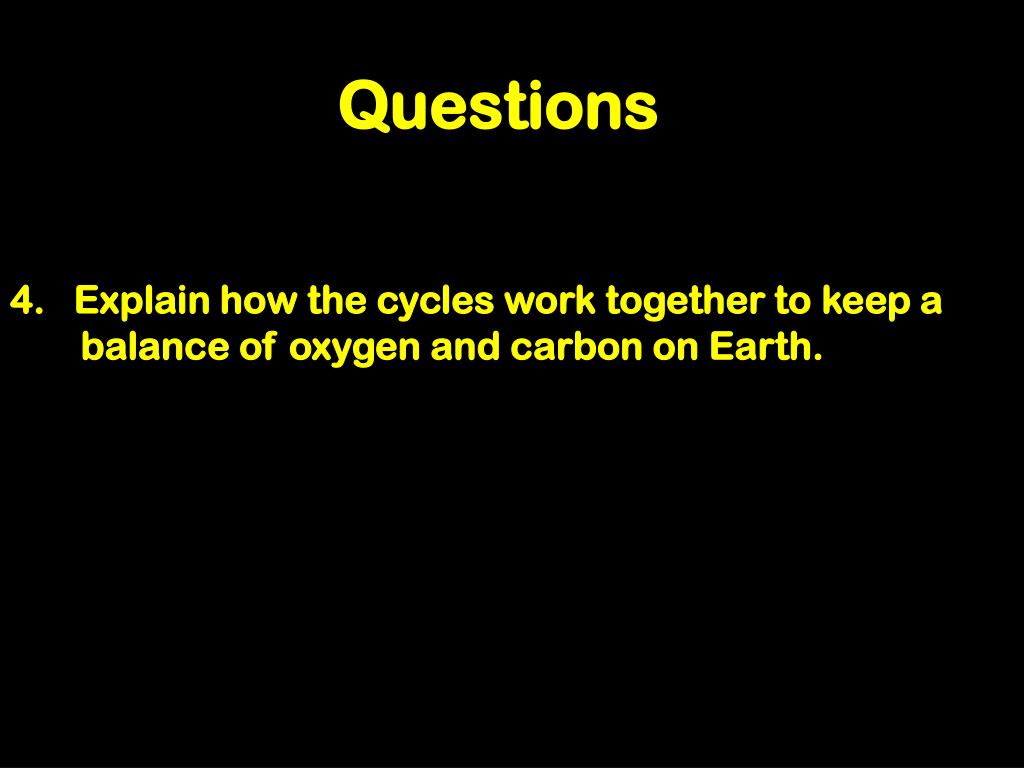 Questions

4. Explain how the cycles work together to keep a balance of oxygen and carbon on Earth.